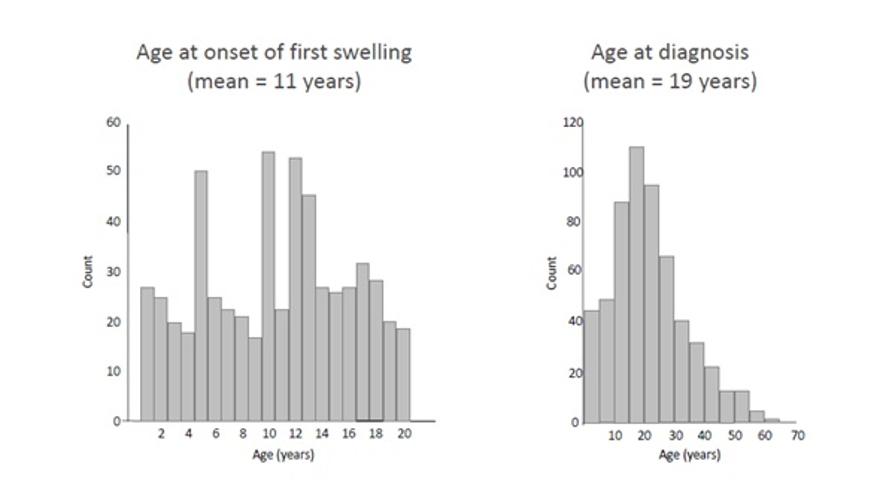 Age at onset of first swelling
(mean = 11 years)

60
50
40
30
20
10
0
Count
2 4 6 8 10 12 14 16 18 20
Age (years)

Age at diagnosis
(mean = 19 years)

120
100
80
60
40
20
0
Count
10 20 30 40 50 60 70
Age (years)